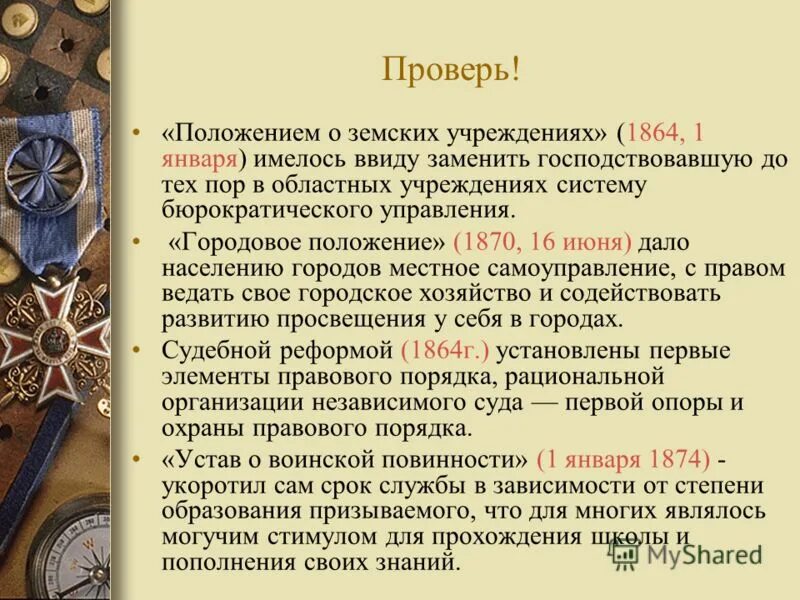 Проверь!

• «Положением о земских учреждениях» (1864, 1 января) имелось ввиду заменить господствовавшую до тех пор в областных учреждениях систему бюрократического управления.

• «Городовое положение» (1870, 16 июня) дало населению городов местное самоуправление, с правом ведать свое городское хозяйство и содействовать развитию просвещения у себя в городах.

• Судебной реформой (1864г.) установлены первые элементы правового порядка, рациональной организации независимого суда — первой опоры и охраны правового порядка.

• «Устав о воинской повинности» (1 января 1874) - укоротил сам срок службы в зависимости от степени образования призываемого, что для многих являлось могучим стимулом для прохождения школы и пополнения своих знаний.

MyShared